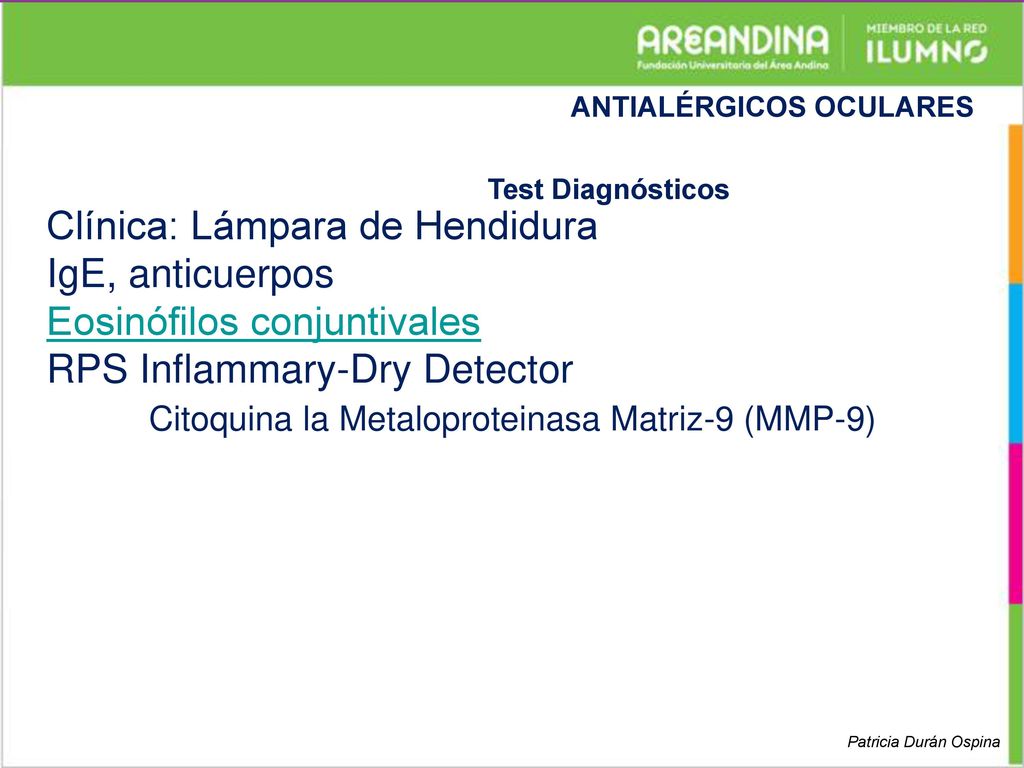 AREANDINA
Fundación Universitaria del Área Andina

MIEMBRO DE LA RED
ILUMNO

ANTIALÉRGICOS OCULARES

Test Diagnósticos

Clínica: Lámpara de Hendidura
IgE, anticuerpos
Eosinófilos conjuntivales
RPS Inflammary-Dry Detector
Citoquina la Metaloproteinasa Matriz-9 (MMP-9)

Patricia Durán Ospina